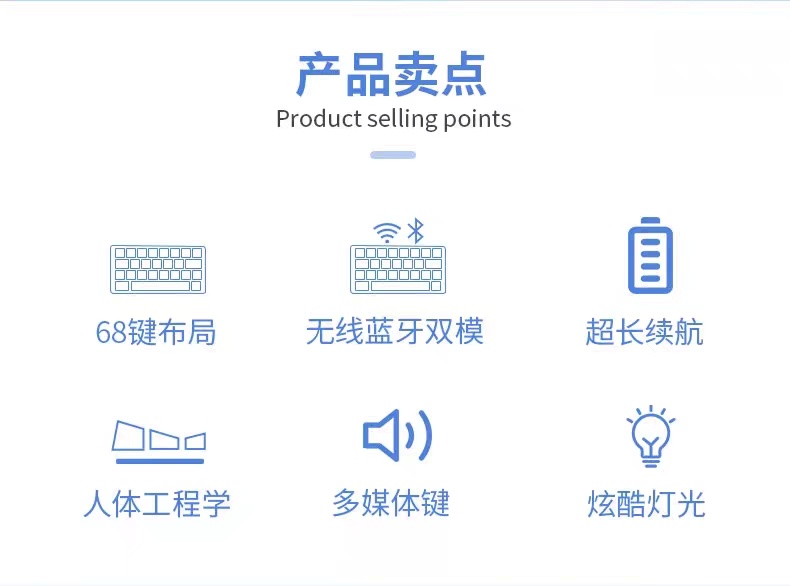 产品卖点
Product selling points

68键布局

无线蓝牙双模

超长续航

人体工程学

多媒体键

炫酷灯光